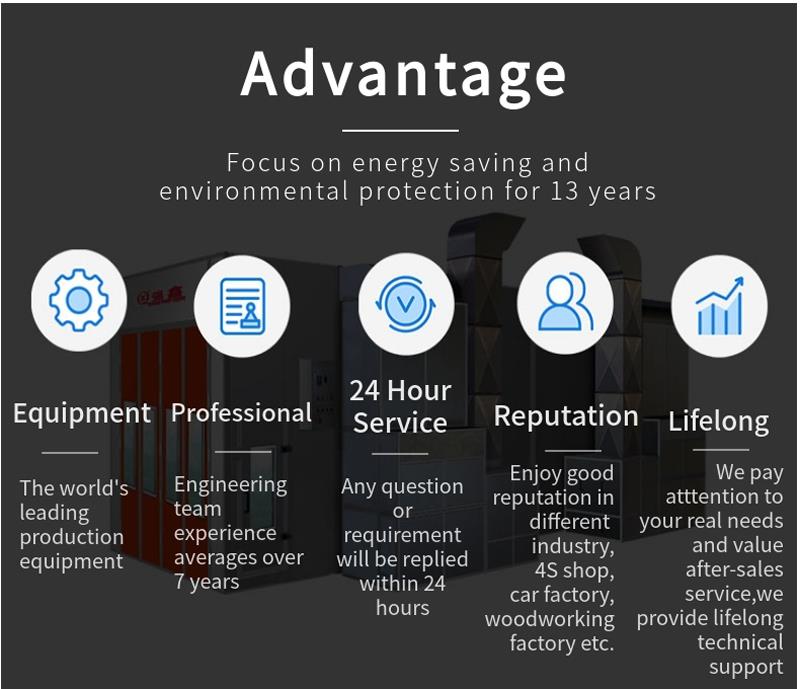 Advantage

Focus on energy saving and environmental protection for 13 years

Equipment

The world's leading production equipment

Professional

Engineering team experience averages over 7 years

24 Hour Service

Any question or requirement will be replied within 24 hours

Reputation

Enjoy good reputation in different industry, 4S shop, car factory, woodworking factory etc.

Lifelong

We pay atttention to your real needs and value after-sales service,we provide lifelong technical support